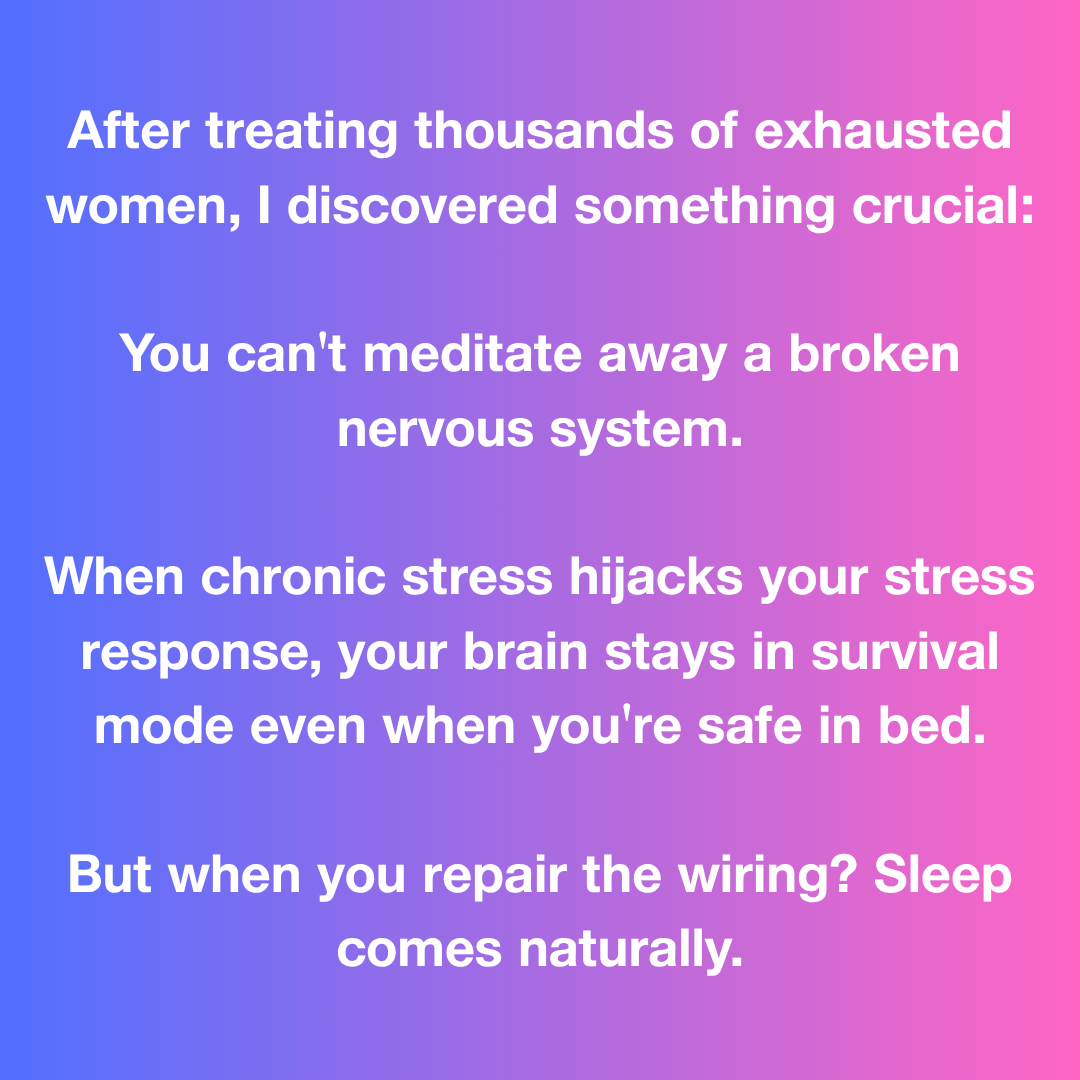 After treating thousands of exhausted women, I discovered something crucial:

You can't meditate away a broken nervous system.

When chronic stress hijacks your stress response, your brain stays in survival mode even when you're safe in bed.

But when you repair the wiring? Sleep comes naturally.